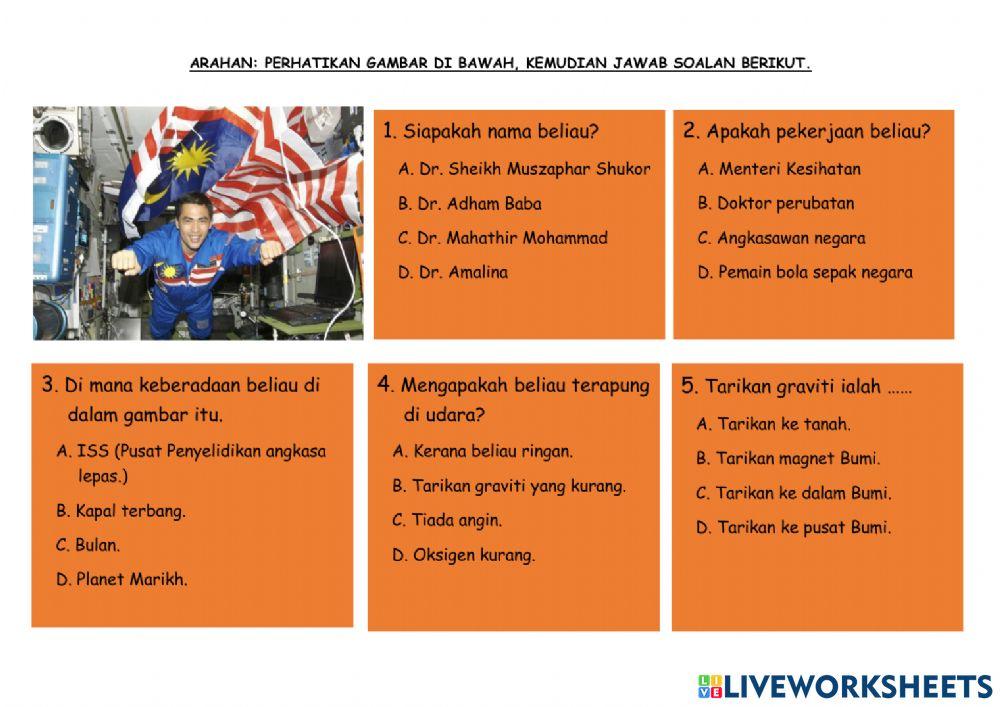 ARAHAN: PERHATIKAN GAMBAR DI BAWAH, KEMUDIAN JAWAB SOALAN BERIKUT.

1. Siapakah nama beliau?
A. Dr. Sheikh Muszaphar Shukor
B. Dr. Adham Baba
C. Dr. Mahathir Mohammad
D. Dr. Amalina

2. Apakah pekerjaan beliau?
A. Menteri Kesihatan
B. Doktor perubatan
C. Angkasawan negara
D. Pemain bola sepak negara

3. Di mana keberadaan beliau di dalam gambar itu.
A. ISS (Pusat Penyelidikan angkasa lepas.)
B. Kapal terbang.
C. Bulan.
D. Planet Marikh.

4. Mengapakah beliau terapung di udara?
A. Kerana beliau ringan.
B. Tarikan graviti yang kurang.
C. Tiada angin.
D. Oksigen kurang.

5. Tarikan graviti ialah ......
A. Tarikan ke tanah.
B. Tarikan magnet Bumi.
C. Tarikan ke dalam Bumi.
D. Tarikan ke pusat Bumi.

LIVEWORKSHEETS